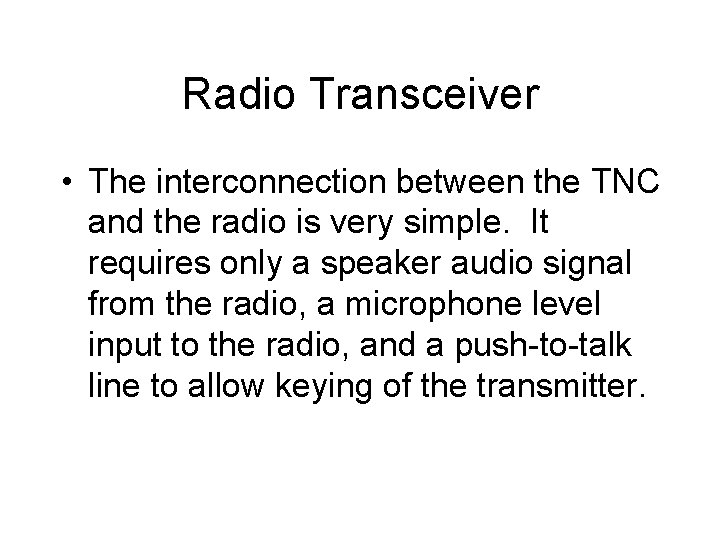 Radio Transceiver

• The interconnection between the TNC and the radio is very simple. It requires only a speaker audio signal from the radio, a microphone level input to the radio, and a push-to-talk line to allow keying of the transmitter.